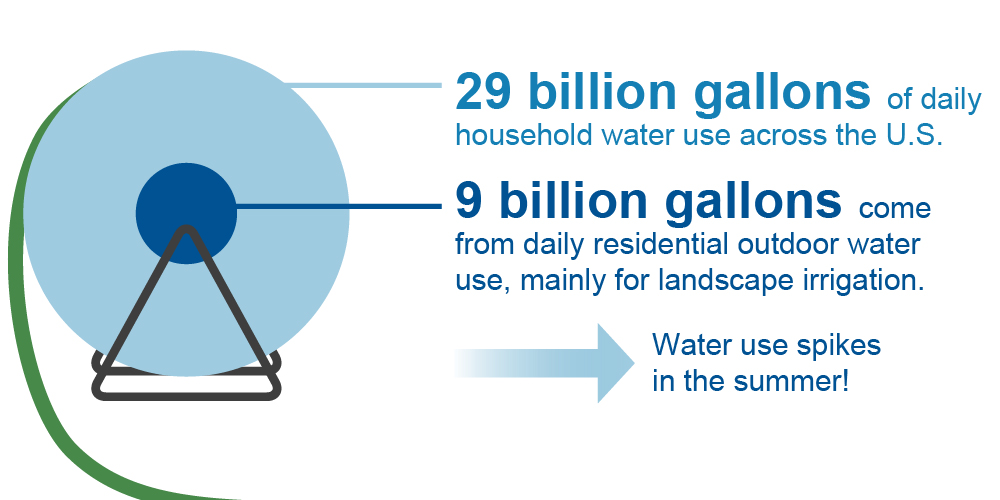 29 billion gallons of daily household water use across the U.S.

9 billion gallons come from daily residential outdoor water use, mainly for landscape irrigation.

Water use spikes in the summer!